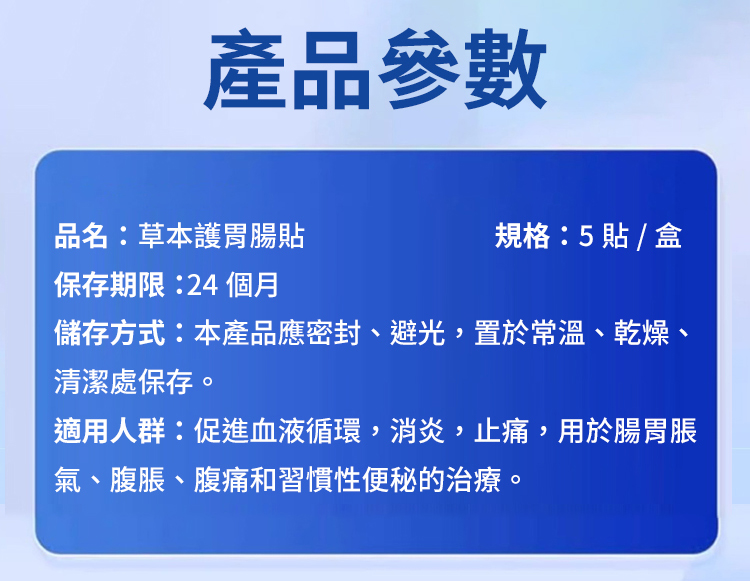 產品參數

品名：草本護胃腸貼

規格：5 貼 / 盒

保存期限：24 個月

儲存方式：本產品應密封、避光，置於常溫、乾燥、清潔處保存。

適用人群：促進血液循環，消炎，止痛，用於腸胃脹氣、腹脹、腹痛和習慣性便秘的治療。